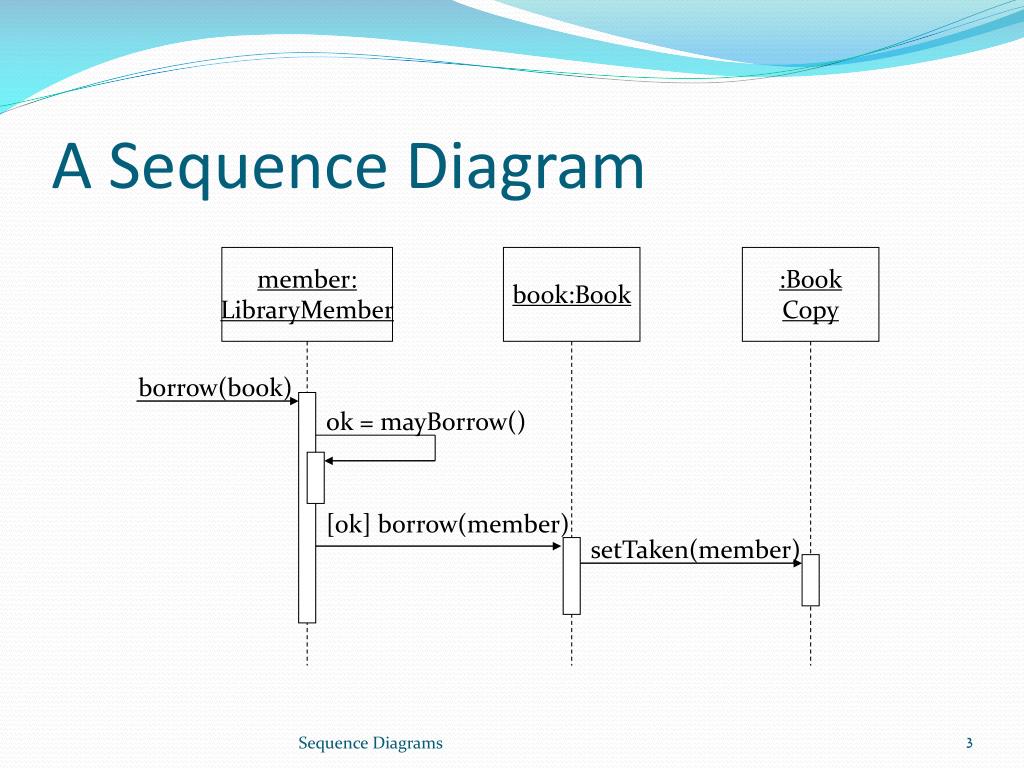 A Sequence Diagram

member:
LibraryMember

book:Book

:Book
Copy

borrow(book)

ok = mayBorrow()

[ok] borrow(member)

setTaken(member)

Sequence Diagrams

3